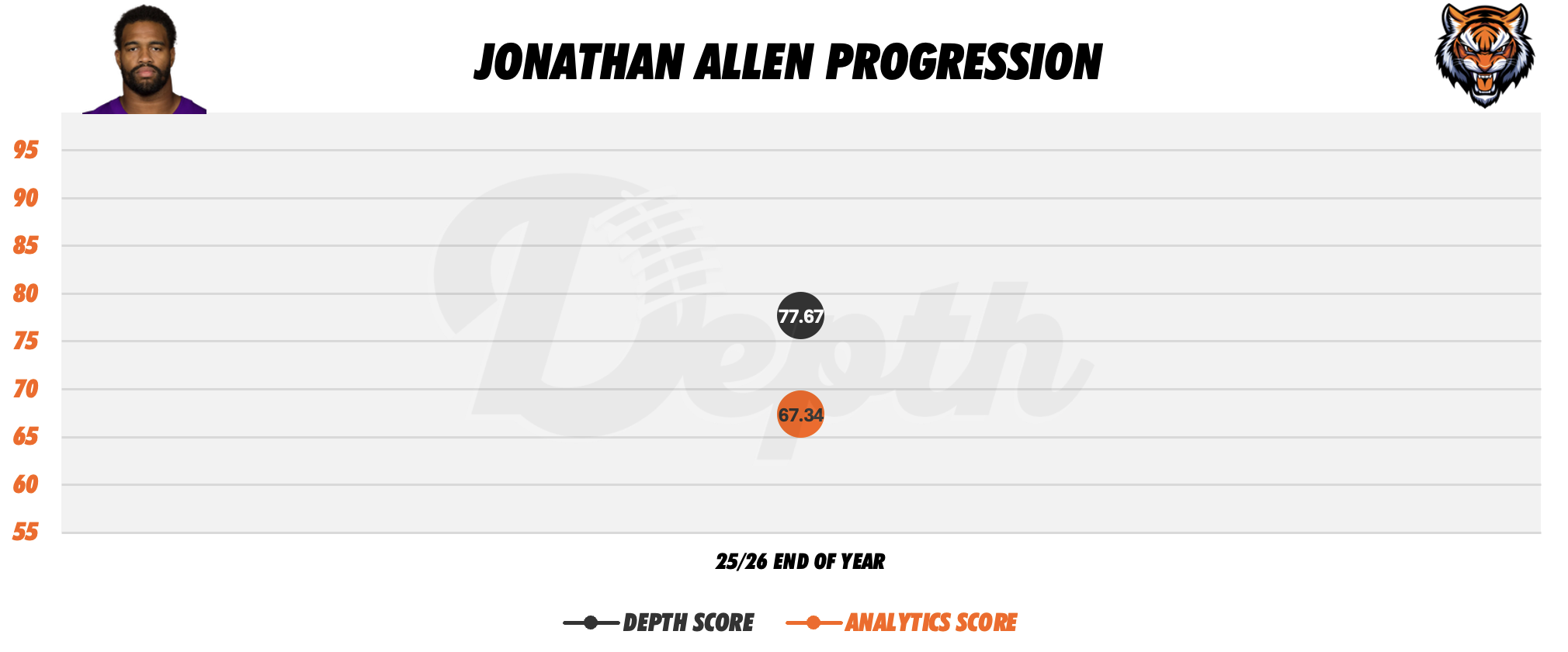 JONATHAN ALLEN PROGRESSION

95
90
85
80
75
70
65
60
55

Depth

77.67
67.34

25/26 END OF YEAR

DEPTH SCORE
ANALYTICS SCORE